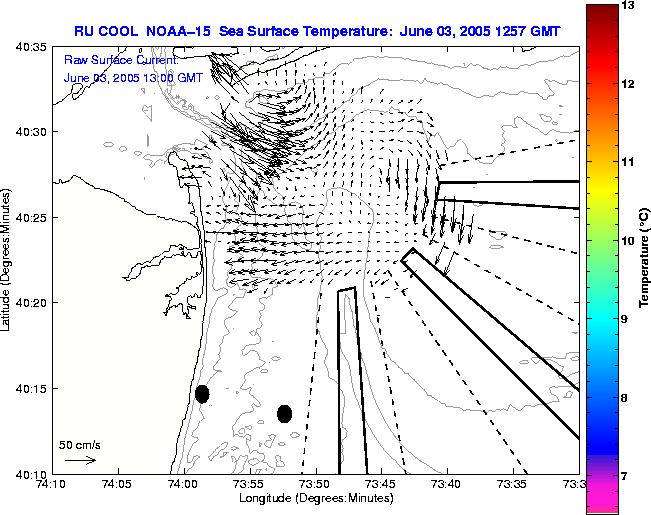 RU COOL NOAA–15 Sea Surface Temperature: June 03, 2005 1257 GMT

Raw Surface Current:
June 03, 2005 13:00 GMT

40:35
40:30
40:25
40:20
40:15
40:10

Latitude (Degrees:Minutes)

50 cm/s

74:10 74:05 74:00 73:55 73:50 73:45 73:40 73:35 73:3

Longitude (Degrees:Minutes)

13
12
11
10
9
8
7

Temperature (°C)